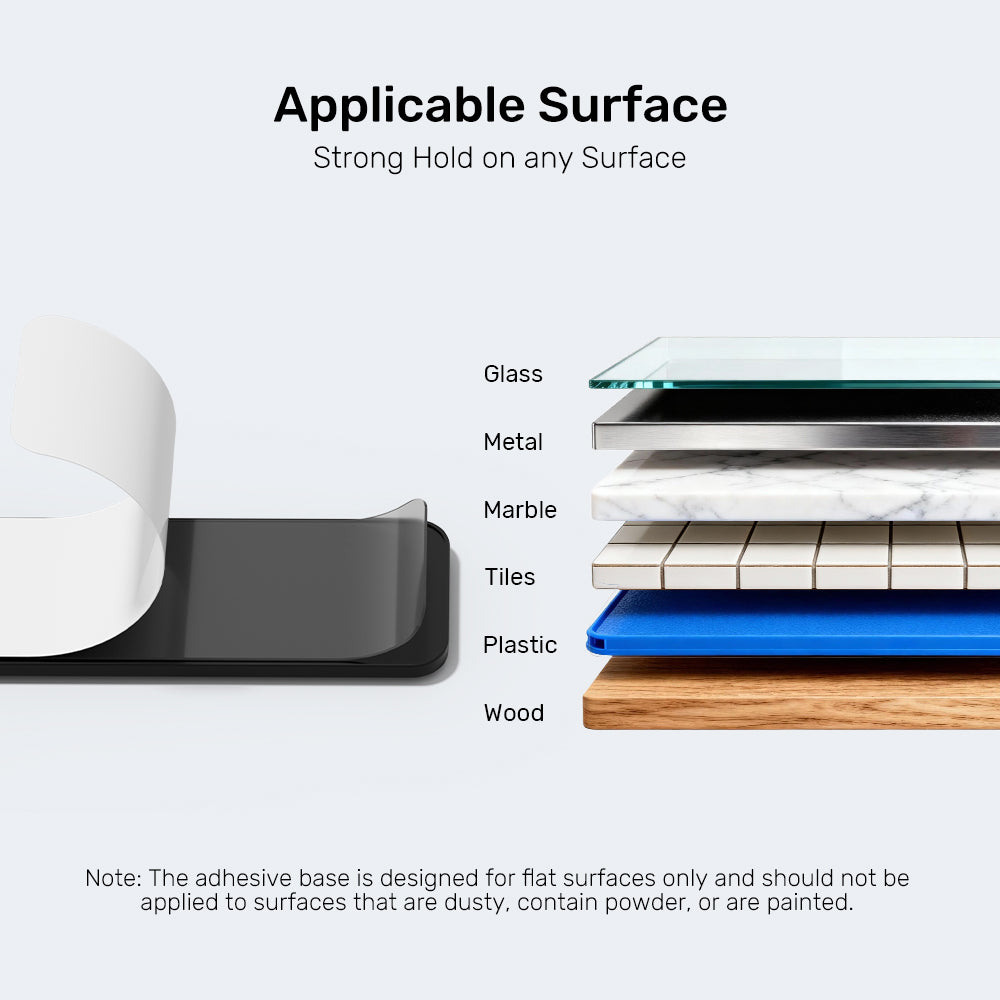 Applicable Surface
Strong Hold on any Surface

Glass
Metal
Marble
Tiles
Plastic
Wood

Note: The adhesive base is designed for flat surfaces only and should not be applied to surfaces that are dusty, contain powder, or are painted.